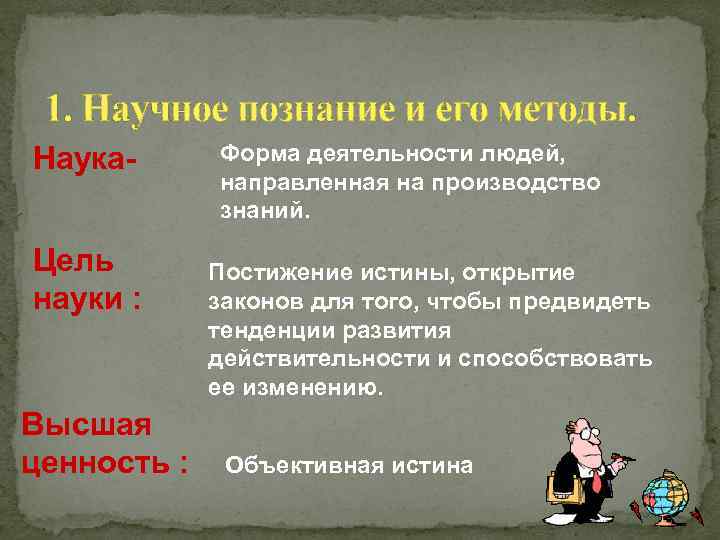 1. Научное познание и его методы.

Наука-

Форма деятельности людей, направленная на производство знаний.

Цель науки :

Постижение истины, открытие законов для того, чтобы предвидеть тенденции развития действительности и способствовать ее изменению.

Высшая ценность :

Объективная истина